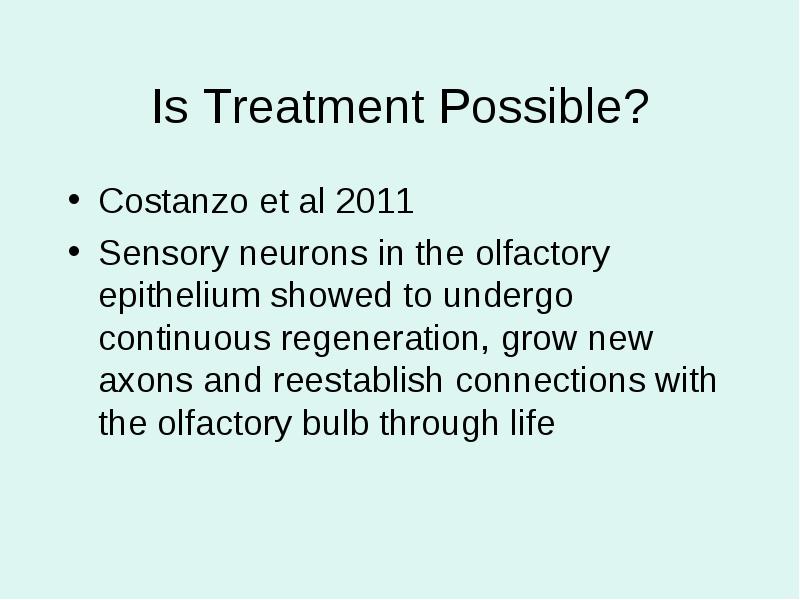 Is Treatment Possible?

• Costanzo et al 2011
• Sensory neurons in the olfactory epithelium showed to undergo continuous regeneration, grow new axons and reestablish connections with the olfactory bulb through life